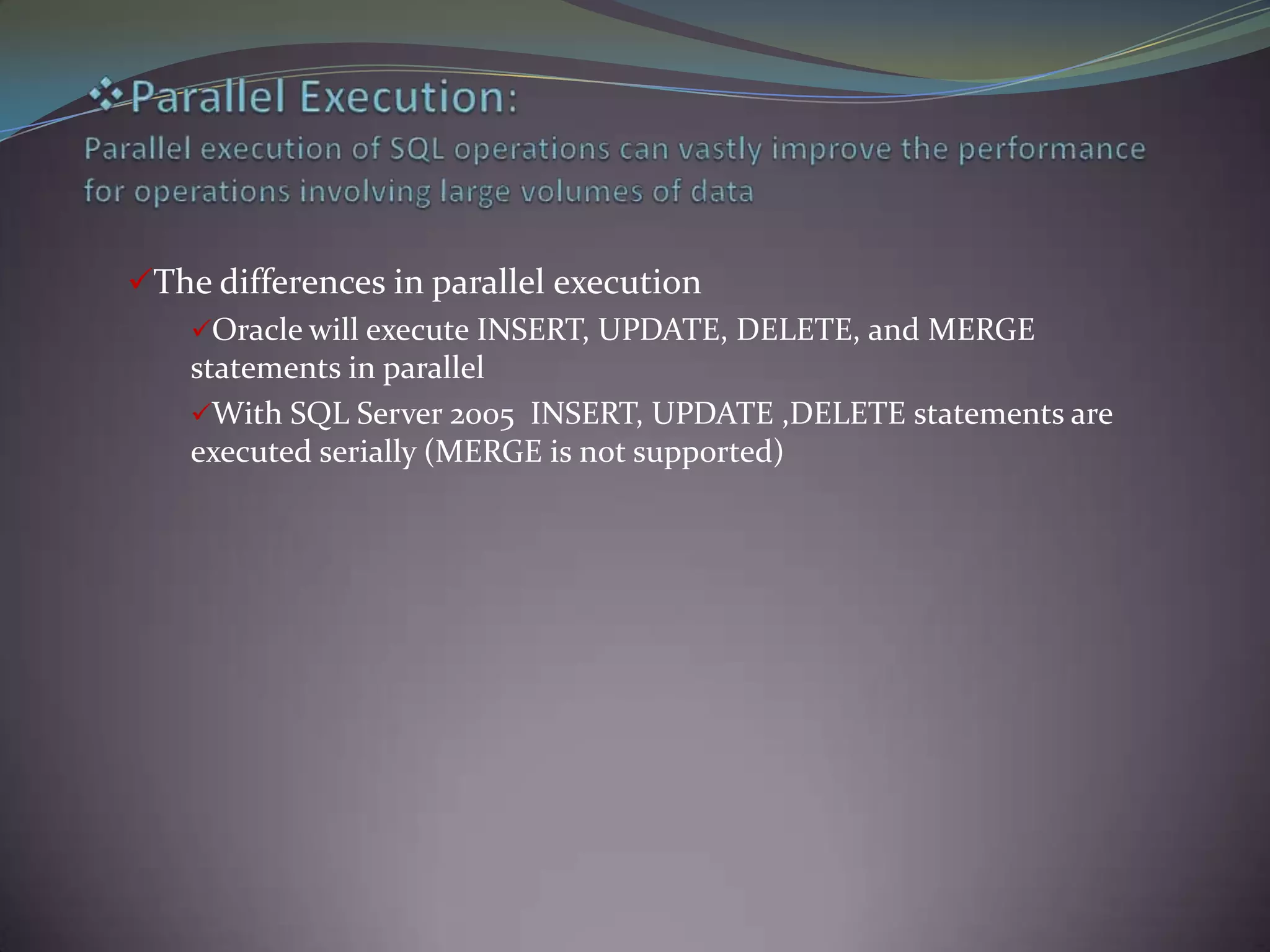 ❖Parallel Execution:

Parallel execution of SQL operations can vastly improve the performance for operations involving large volumes of data

✓The differences in parallel execution

✓Oracle will execute INSERT, UPDATE, DELETE, and MERGE statements in parallel

✓With SQL Server 2005 INSERT, UPDATE ,DELETE statements are executed serially (MERGE is not supported)